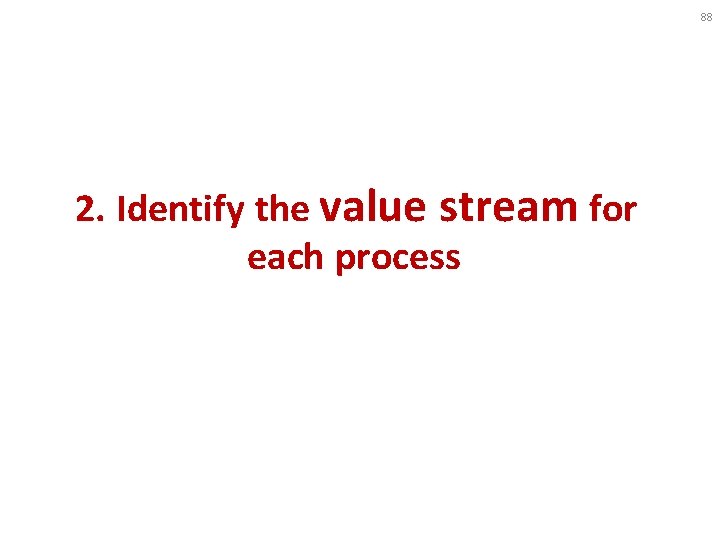 88

2. Identify the value stream for each process